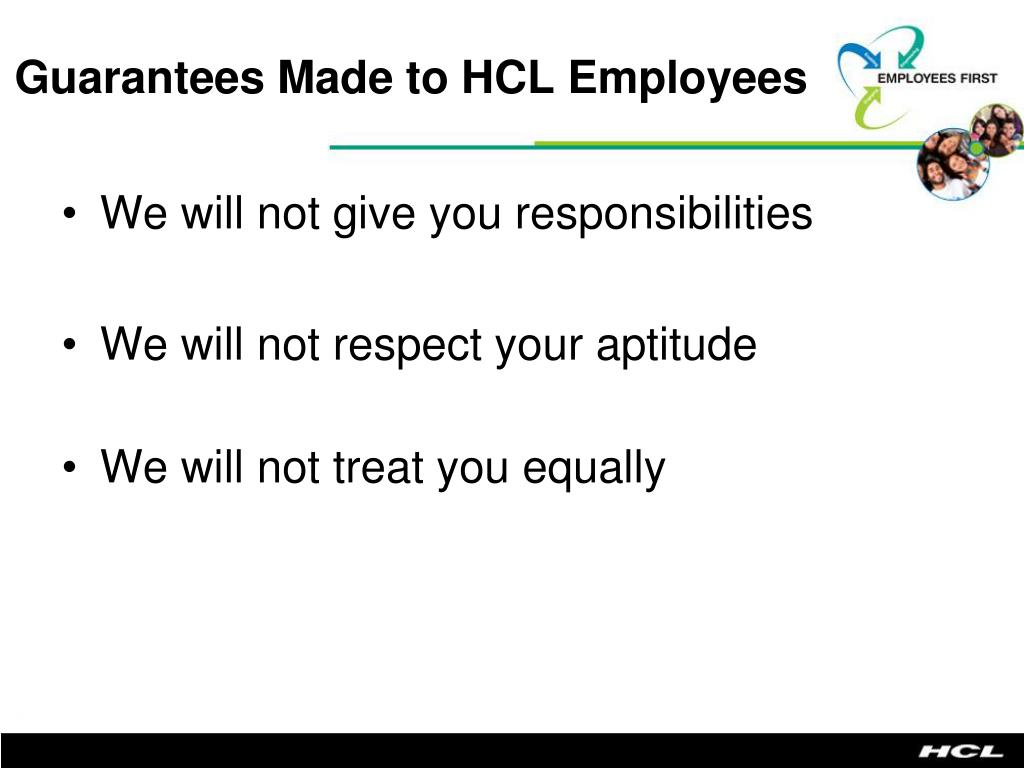 Guarantees Made to HCL Employees

EMPLOYEES FIRST

• We will not give you responsibilities

• We will not respect your aptitude

• We will not treat you equally

HCL